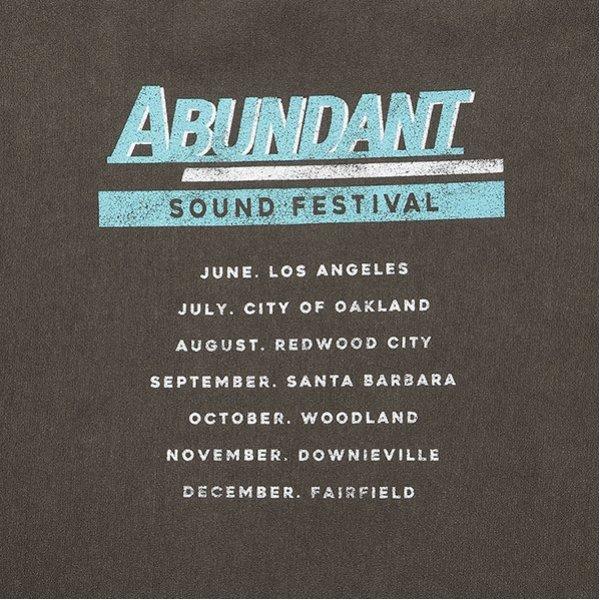 ABUNDANT
SOUND FESTIVAL

JUNE. LOS ANGELES
JULY. CITY OF OAKLAND
AUGUST. REDWOOD CITY
SEPTEMBER. SANTA BARBARA
OCTOBER. WOODLAND
NOVEMBER. DOWNIEVILLE
DECEMBER. FAIRFIELD